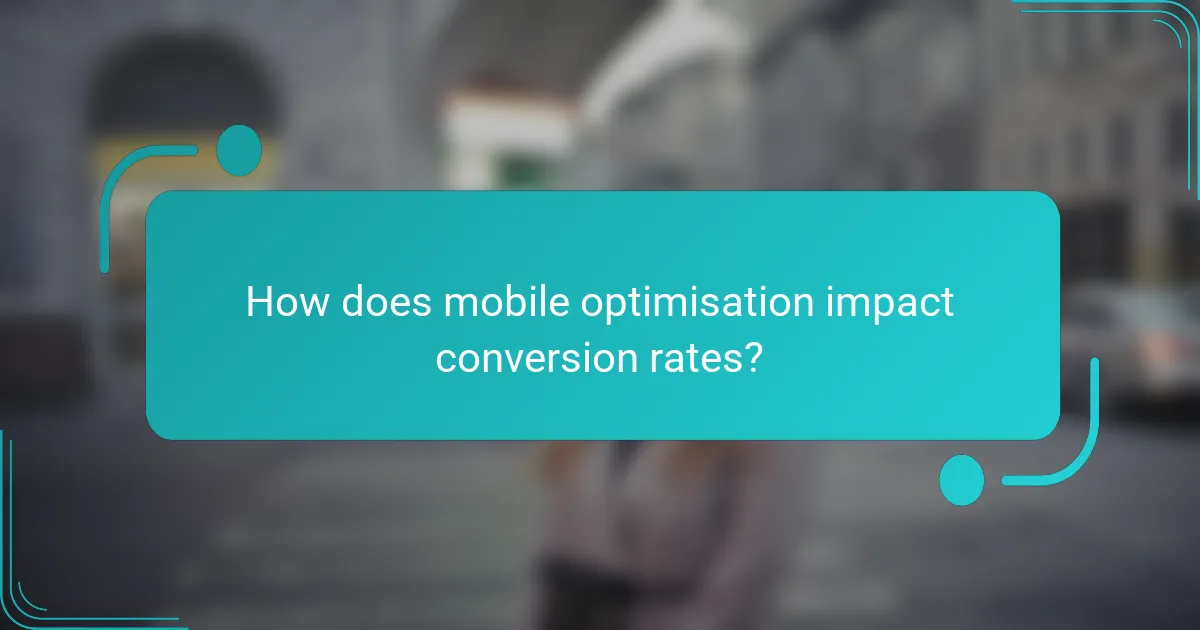 How does mobile optimisation impact conversion rates?